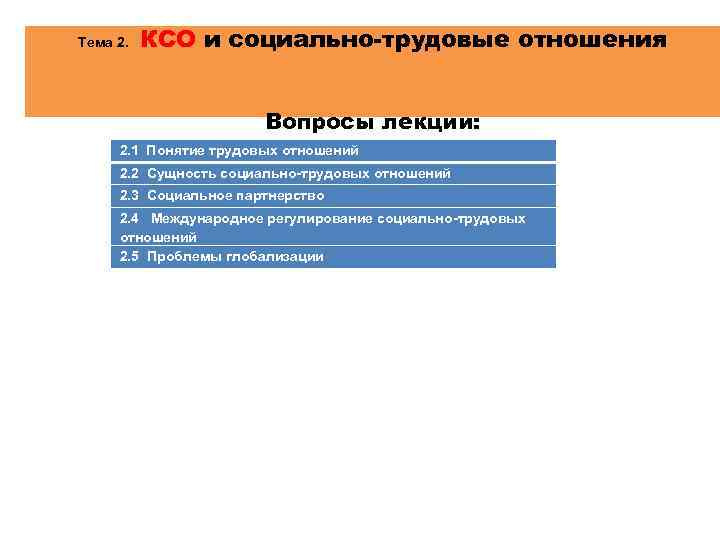 Тема 2. КСО и социально-трудовые отношения

Вопросы лекции:

2.1 Понятие трудовых отношений

2.2 Сущность социально-трудовых отношений

2.3 Социальное партнерство

2.4 Международное регулирование социально-трудовых отношений

2.5 Проблемы глобализации